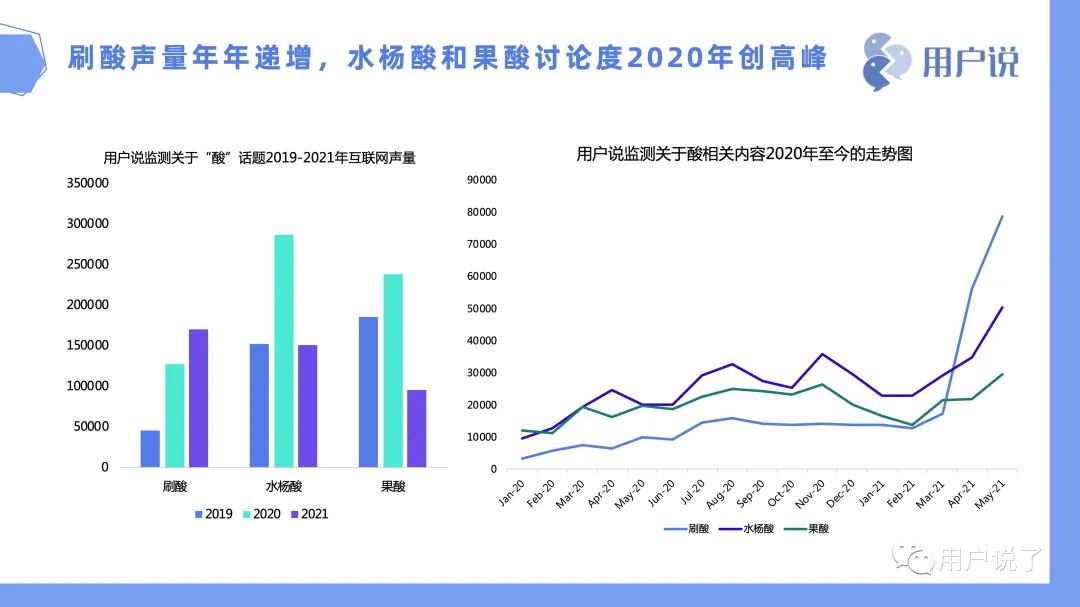 刷酸声量年年递增，水杨酸和果酸讨论度2020年创高峰

用户说

用户说监测关于“酸”话题2019-2021年互联网声量

350000
300000
250000
200000
150000
100000
50000
0

刷酸 水杨酸 果酸

2019 2020 2021

用户说监测关于酸相关内容2020年至今的走势图

90000
80000
70000
60000
50000
40000
30000
20000
10000
0

Jan-20 Feb-20 Mar-20 Apr-20 May-20 Jun-20 Jul-20 Aug-20 Sep-20 Oct-20 Nov-20 Dec-20 Jan-21 Feb-21 Mar-21 Apr-21 May-21

刷酸 水杨酸 果酸

用户说了